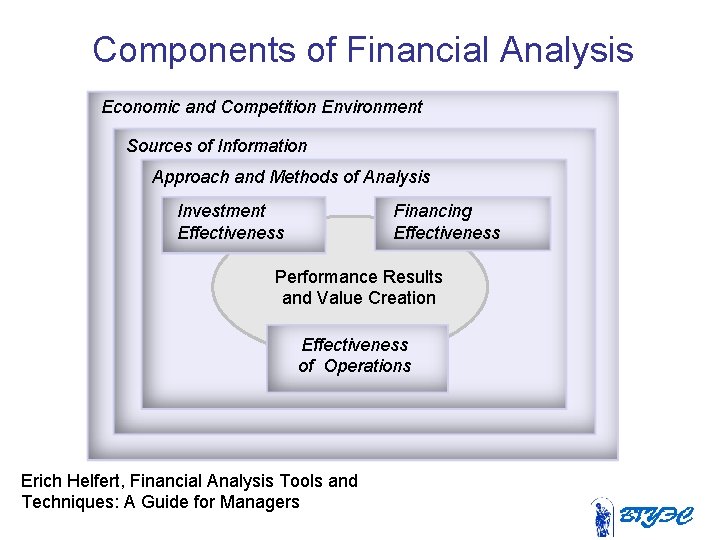 Components of Financial Analysis

Economic and Competition Environment

Sources of Information

Approach and Methods of Analysis

Investment Effectiveness

Financing Effectiveness

Performance Results and Value Creation

Effectiveness of Operations

Erich Helfert, Financial Analysis Tools and Techniques: A Guide for Managers

ВГУЭС